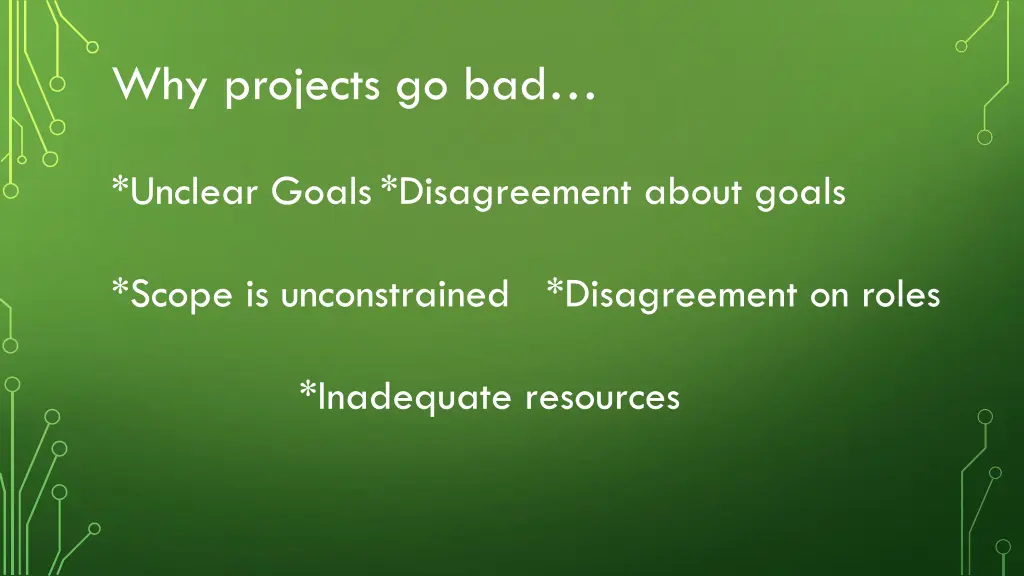 Why projects go bad…

*Unclear Goals *Disagreement about goals

*Scope is unconstrained *Disagreement on roles

*Inadequate resources